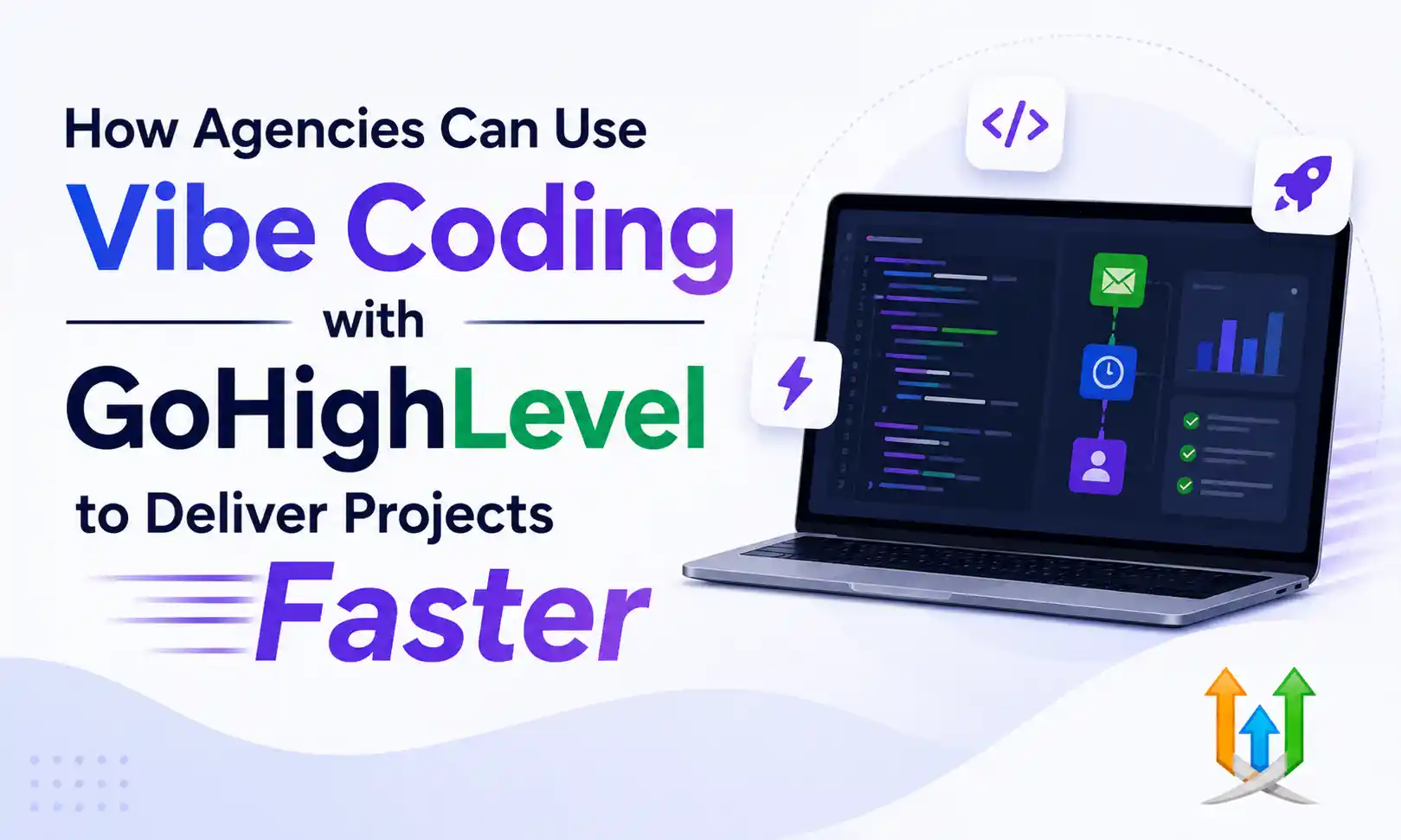 How Agencies Can Use
Vibe Coding
with
GoHighLevel
to Deliver Projects
Faster

</>